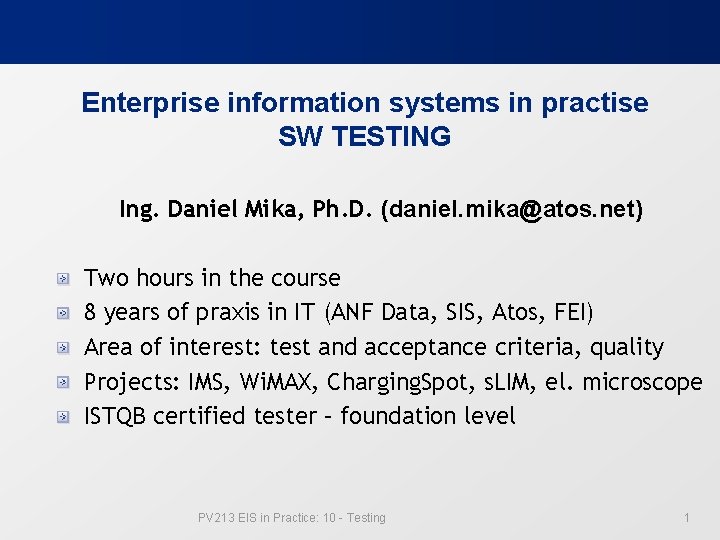 Enterprise information systems in practise
SW TESTING

Ing. Daniel Mika, Ph.D. (daniel.mika@atos.net)

Two hours in the course
8 years of praxis in IT (ANF Data, SIS, Atos, FEI)
Area of interest: test and acceptance criteria, quality
Projects: IMS, WiMAX, ChargingSpot, sLIM, el. microscope
ISTQB certified tester – foundation level

PV213 EIS in Practice: 10 - Testing

1